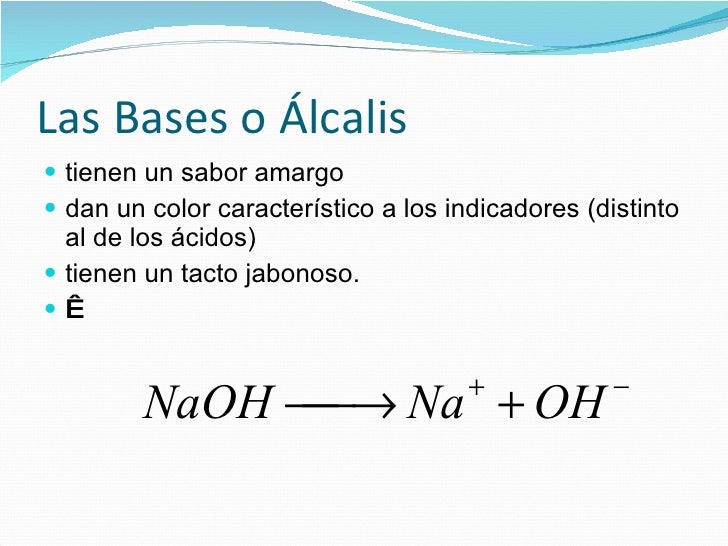 Las Bases o Álcalis

- tienen un sabor amargo
- dan un color característico a los indicadores (distinto al de los ácidos)
- tienen un tacto jabonoso.
- Ê

$NaOH \longrightarrow Na^{+} + OH^{-}$